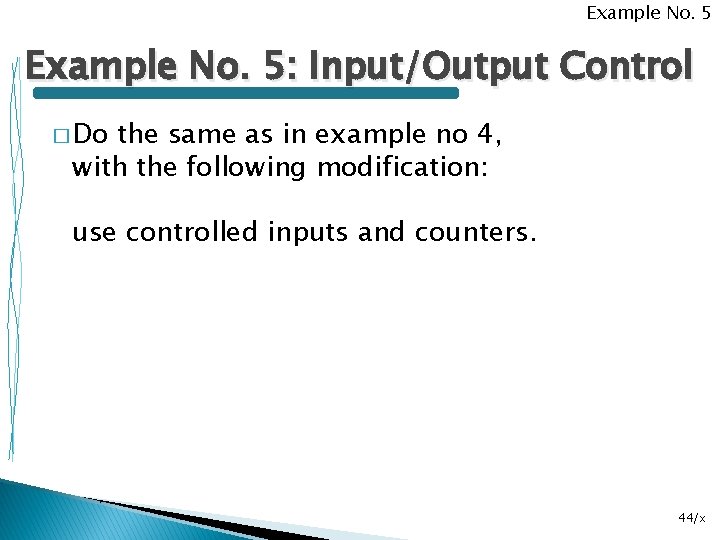 Example No. 5

Example No. 5: Input/Output Control

□ Do the same as in example no 4, with the following modification:

use controlled inputs and counters.

44/x